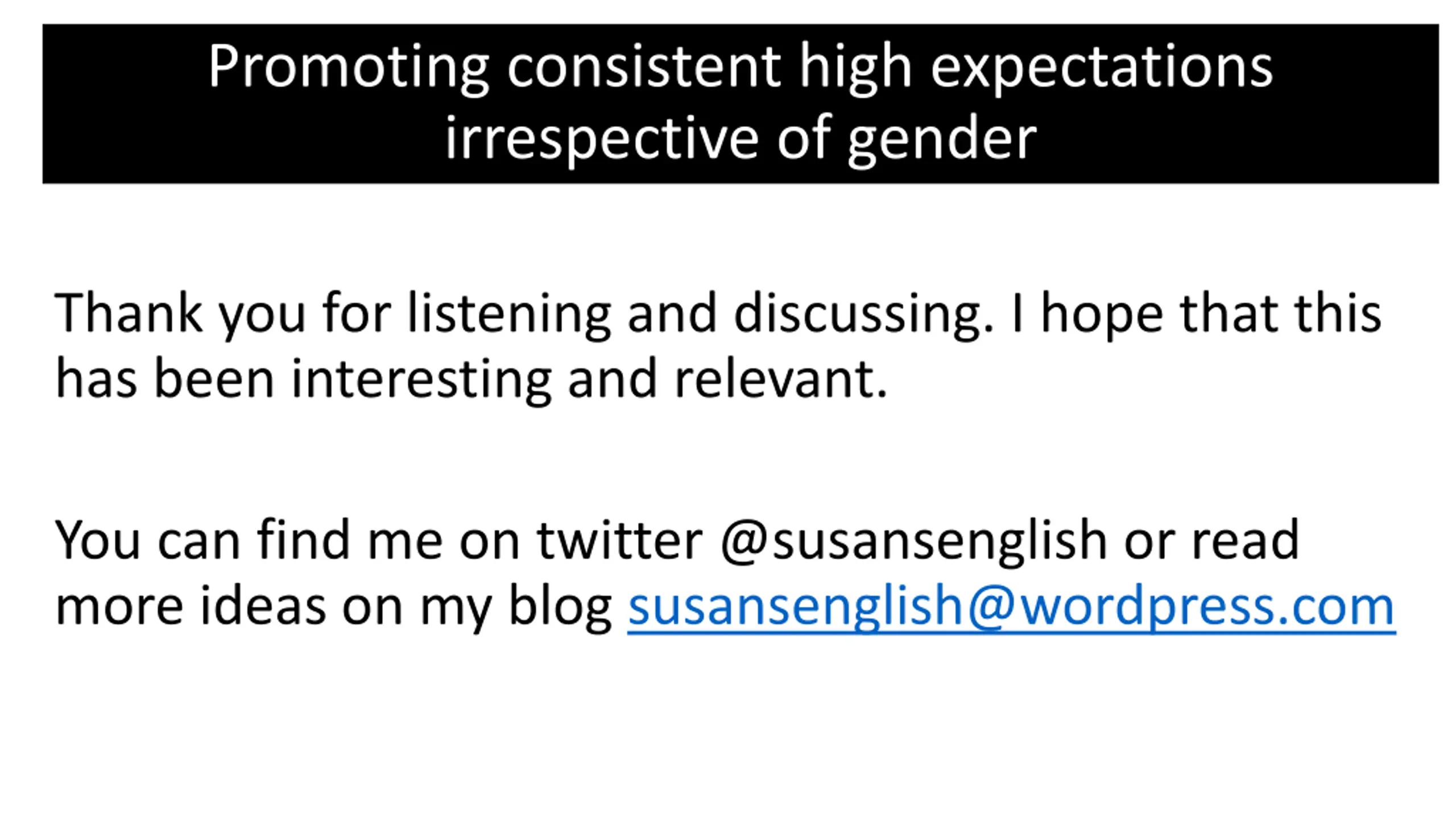 Promoting consistent high expectations irrespective of gender

Thank you for listening and discussing. I hope that this has been interesting and relevant.

You can find me on twitter @susansenglish or read more ideas on my blog susansenglish@wordpress.com